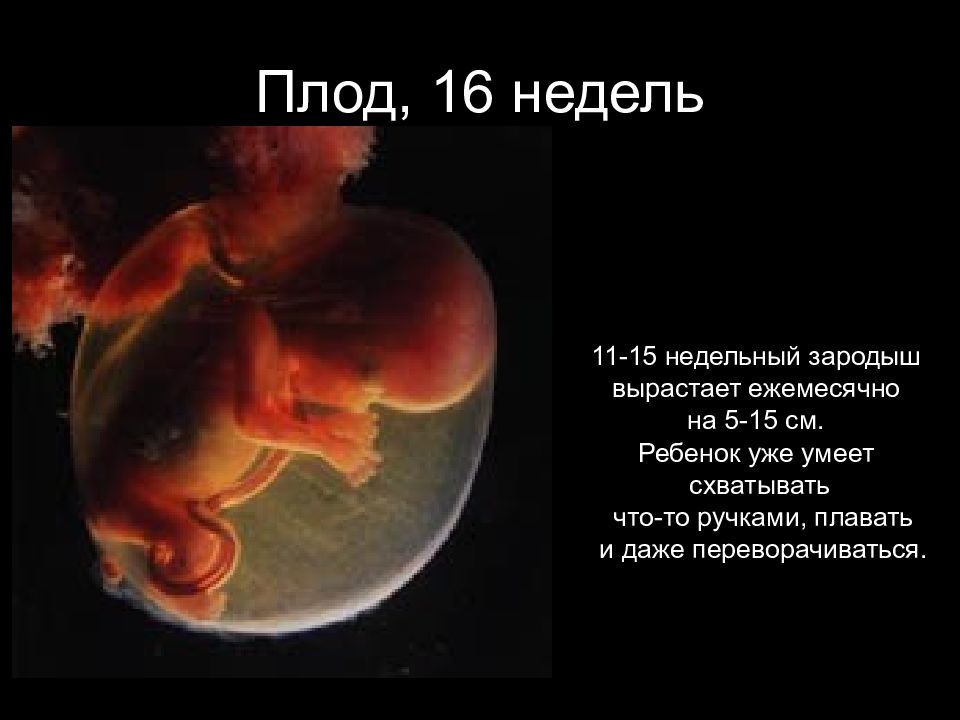 Плод, 16 недель

11-15 недельный зародыш вырастает ежемесячно на 5-15 см.
Ребенок уже умеет схватывать что-то ручками, плавать и даже переворачиваться.